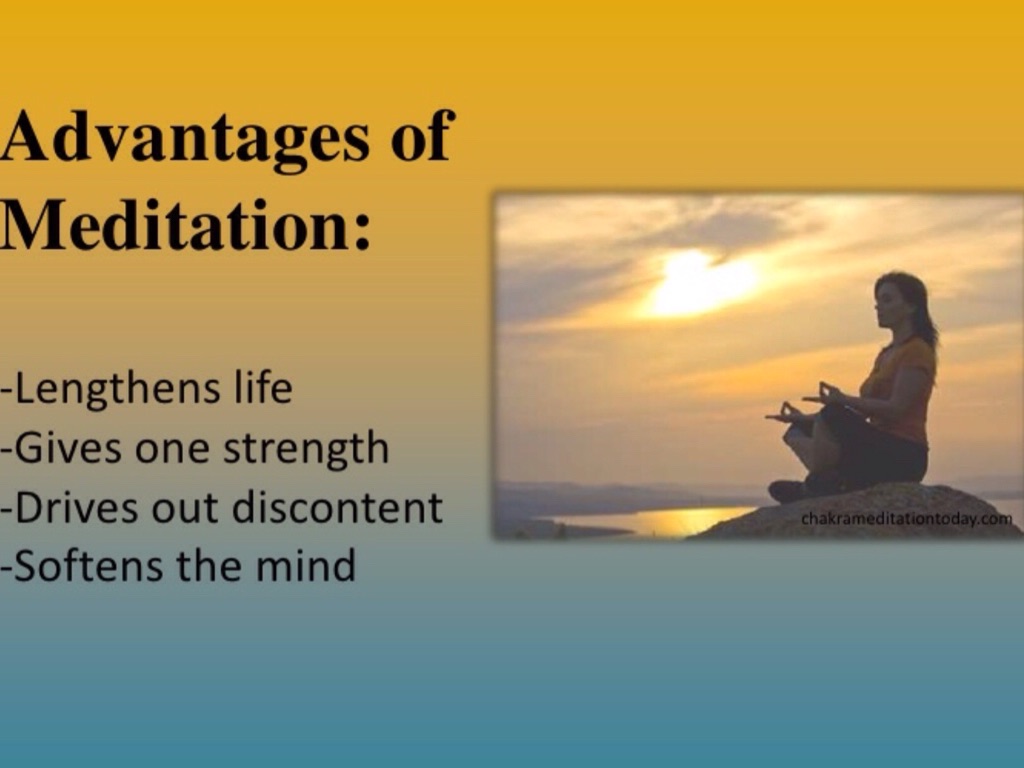 Advantages of Meditation:

-Lengthens life
-Gives one strength
-Drives out discontent
-Softens the mind

chakrameditationtoday.com